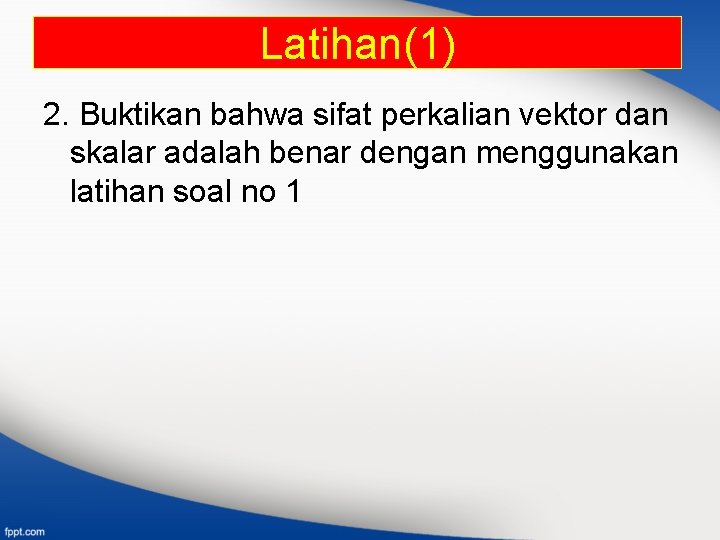 Latihan(1)

2. Buktikan bahwa sifat perkalian vektor dan skalar adalah benar dengan menggunakan latihan soal no 1

fppt.com